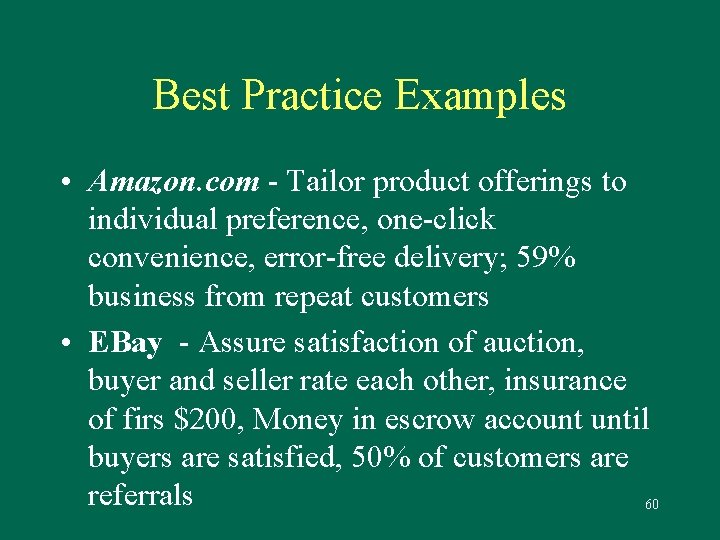 Best Practice Examples

• Amazon.com - Tailor product offerings to individual preference, one-click convenience, error-free delivery; 59% business from repeat customers

• EBay - Assure satisfaction of auction, buyer and seller rate each other, insurance of firs \$200, Money in escrow account until buyers are satisfied, 50% of customers are referrals

60